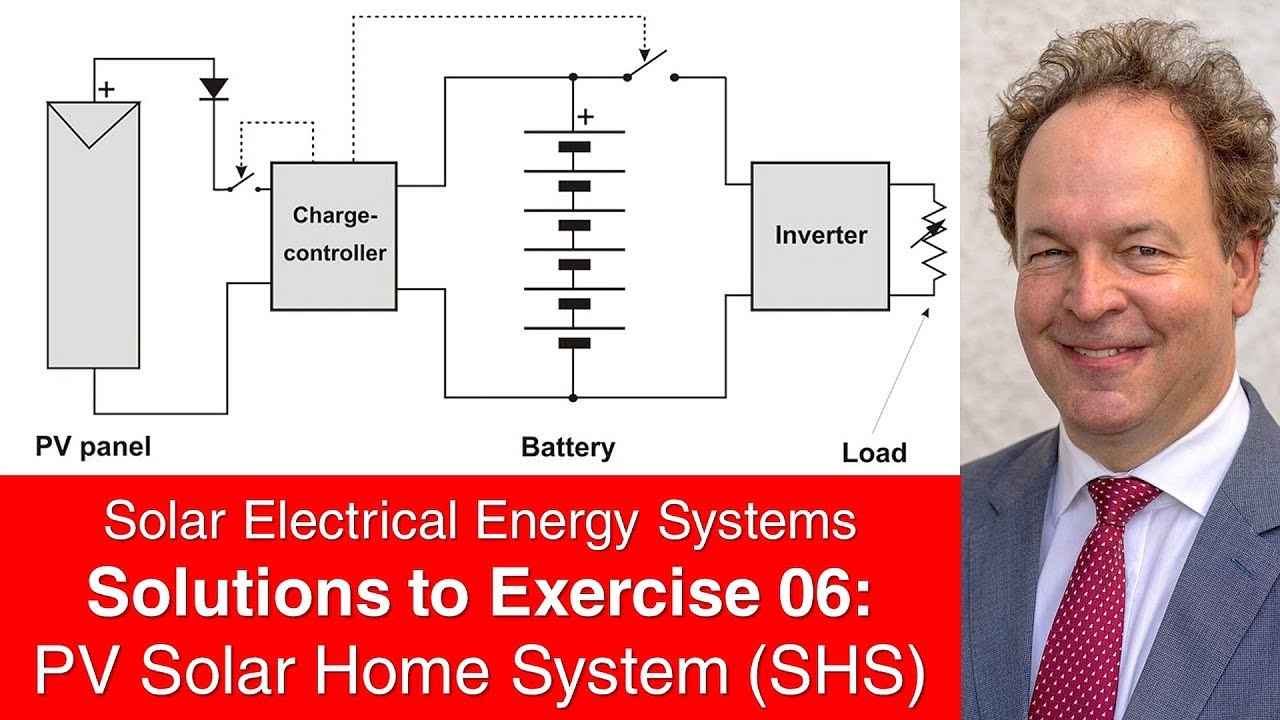 +

Charge-controller

+

Inverter

PV panel

Battery

Load

Solar Electrical Energy Systems
Solutions to Exercise 06:
PV Solar Home System (SHS)